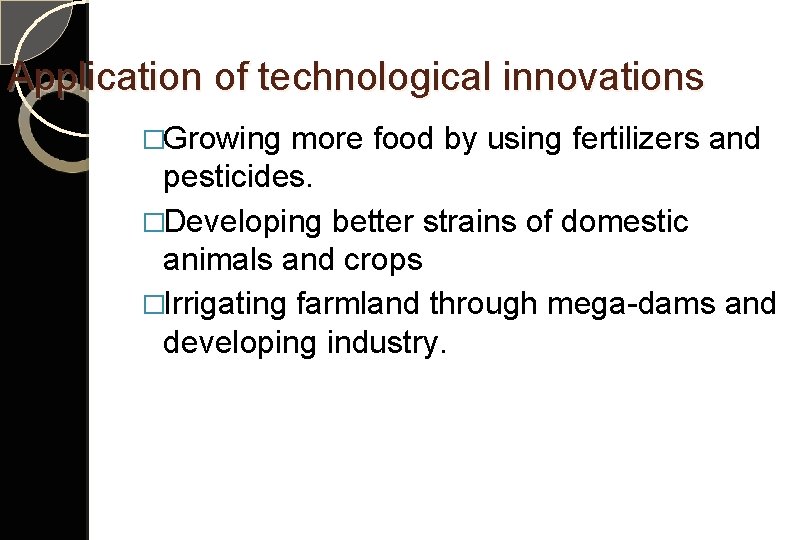 Application of technological innovations

□Growing more food by using fertilizers and pesticides.

□Developing better strains of domestic animals and crops

□Irrigating farmland through mega-dams and developing industry.